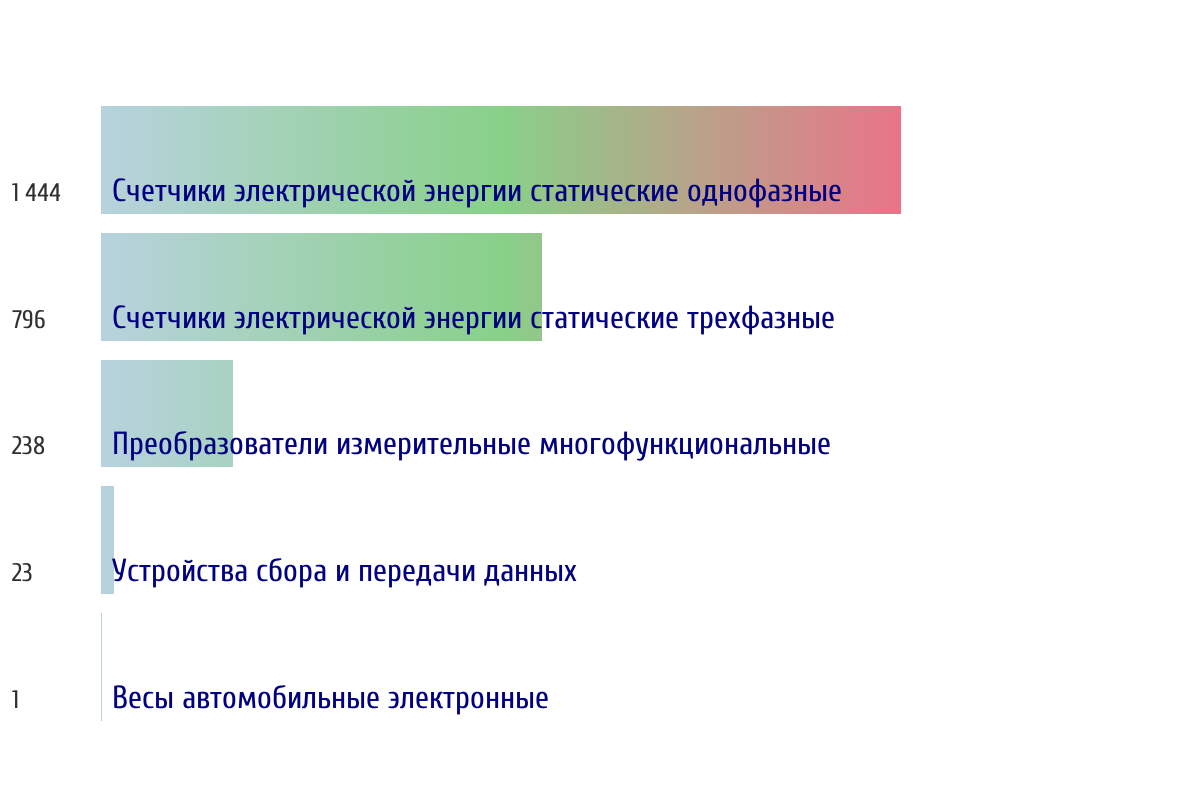 1 444 Счетчики электрической энергии статические однофазные

796 Счетчики электрической энергии статические трехфазные

238 Преобразователи измерительные многофункциональные

23 Устройства сбора и передачи данных

1 Весы автомобильные электронные